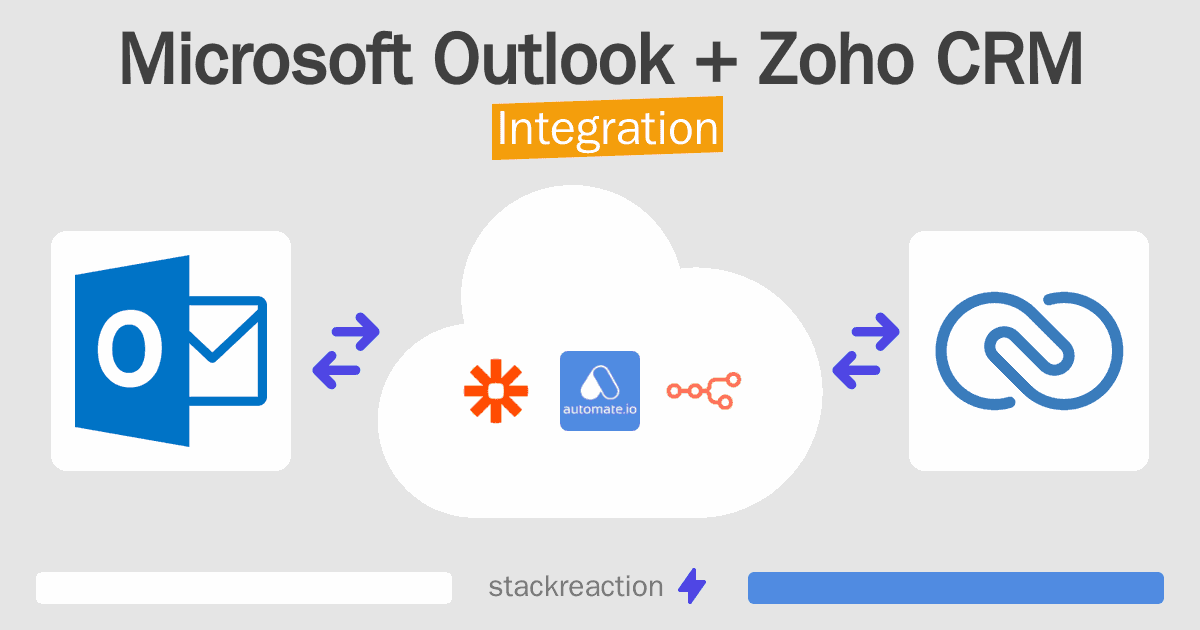 Microsoft Outlook + Zoho CRM
Integration

O

automate.io

stackreaction